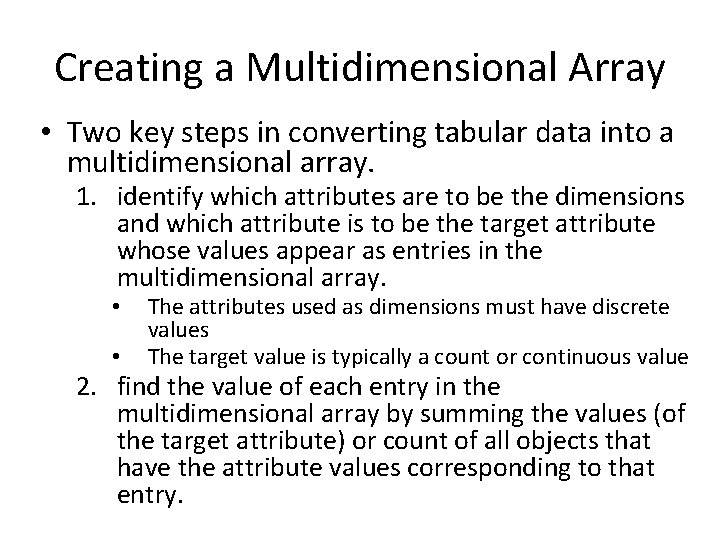 Creating a Multidimensional Array

• Two key steps in converting tabular data into a multidimensional array.

1. identify which attributes are to be the dimensions and which attribute is to be the target attribute whose values appear as entries in the multidimensional array.
   • The attributes used as dimensions must have discrete values
   • The target value is typically a count or continuous value
2. find the value of each entry in the multidimensional array by summing the values (of the target attribute) or count of all objects that have the attribute values corresponding to that entry.